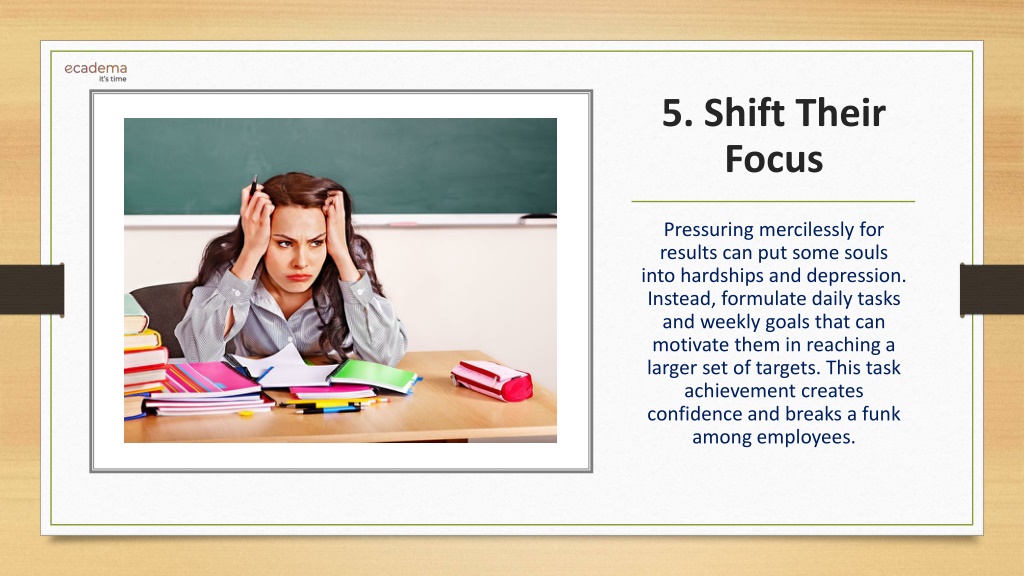 ecadema
it's time

5. Shift Their Focus

Pressuring mercilessly for results can put some souls into hardships and depression. Instead, formulate daily tasks and weekly goals that can motivate them in reaching a larger set of targets. This task achievement creates confidence and breaks a funk among employees.